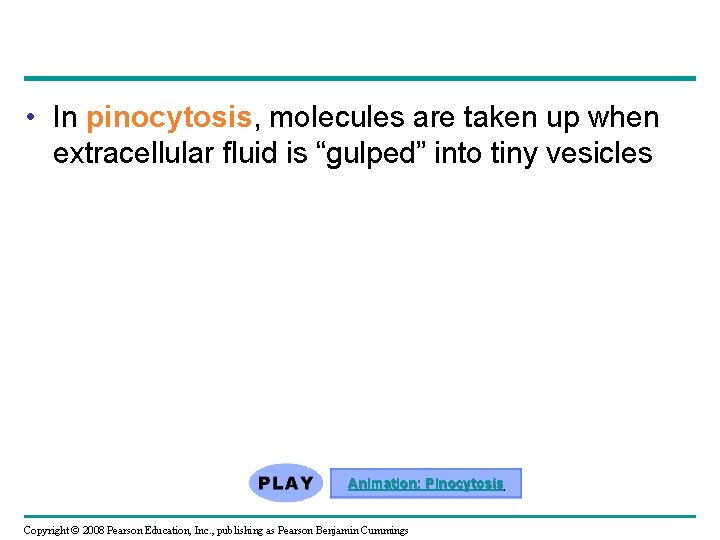 • In pinocytosis, molecules are taken up when extracellular fluid is “gulped” into tiny vesicles

PLAY

Animation: Pinocytosis

Copyright © 2008 Pearson Education, Inc., publishing as Pearson Benjamin Cummings